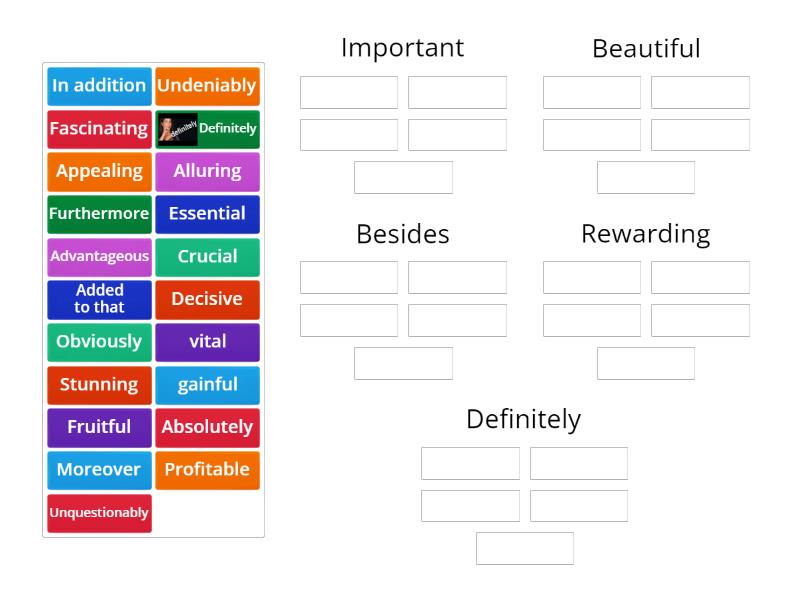 In addition
Undeniably
Fascinating
definitely
Definitely
Appealing
Alluring
Furthermore
Essential
Advantageous
Crucial
Added to that
Decisive
Obviously
vital
Stunning
gainful
Fruitful
Absolutely
Moreover
Profitable
Unquestionably

Important

Beautiful

Besides

Rewarding

Definitely